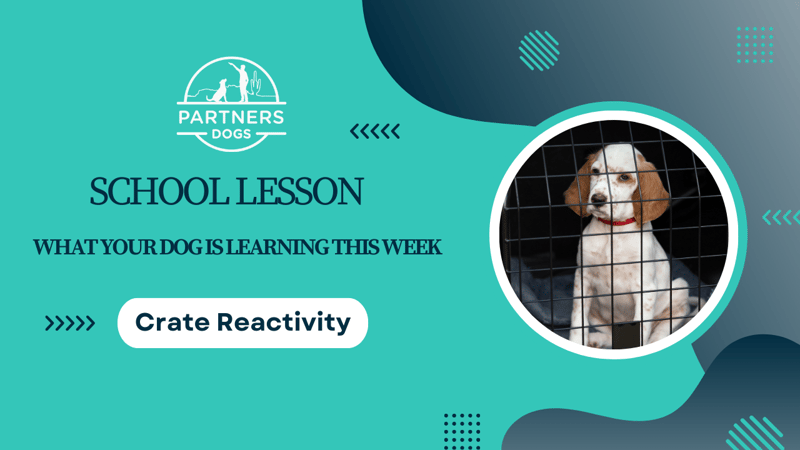 PARTNERS
DOGS

SCHOOL LESSON

WHAT YOUR DOG IS LEARNING THIS WEEK

Crate Reactivity